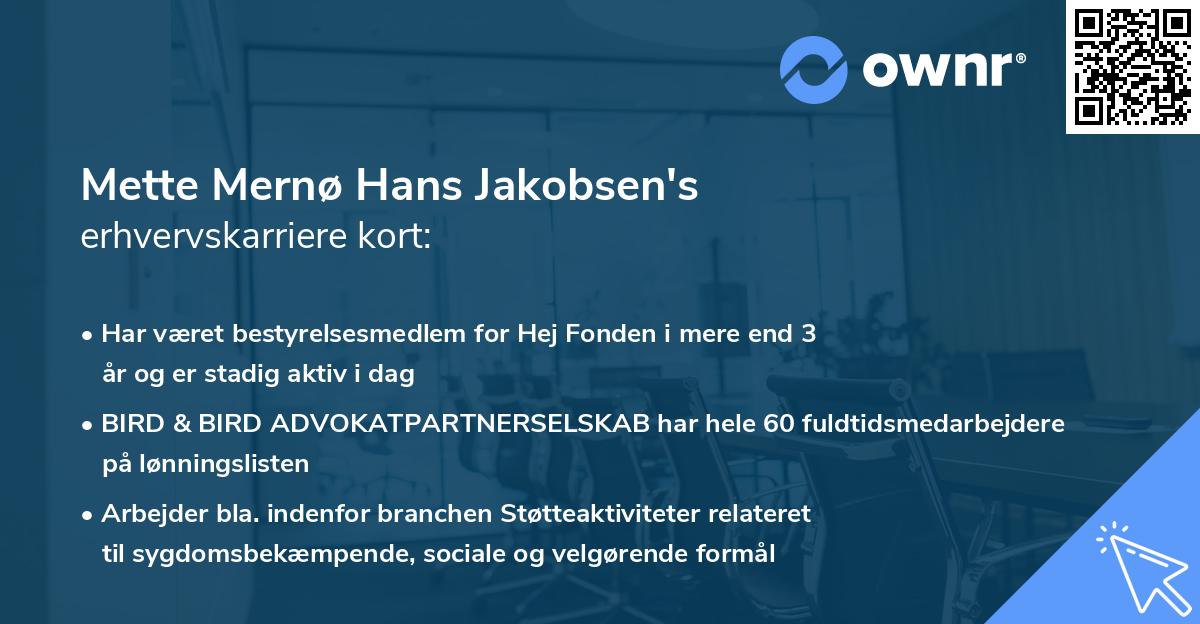 ownr®

Mette Mernø Hans Jakobsen's erhvervskarriere kort:

• Har været bestyrelsesmedlem for Hej Fonden i mere end 3 år og er stadig aktiv i dag

• BIRD & BIRD ADVOKATPARTNERSELSKAB har hele 60 fuldtidsmedarbejdere på lønningslisten

• Arbejder bla. indenfor branchen Støtteaktiviteter relateret til sygdomsbekæmpende, sociale og velgørende formål